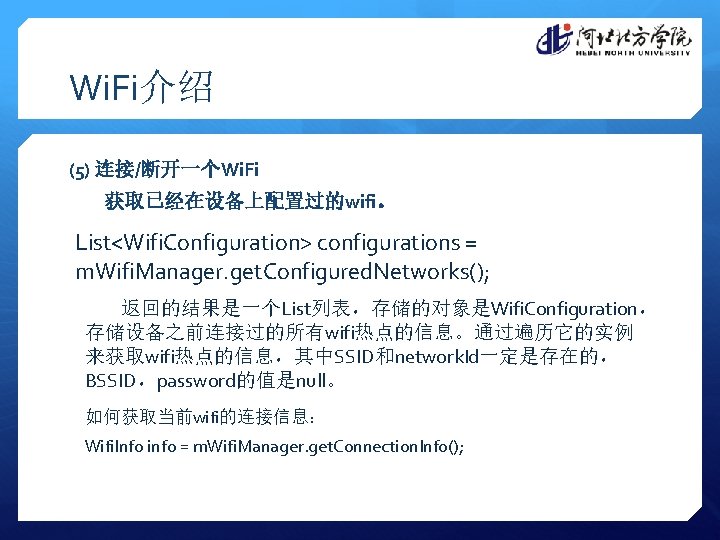 河北北方学院
HEBEI NORTH UNIVERSITY

WiFi介绍

(5) 连接/断开一个WiFi

获取已经在设备上配置过的wifi。

List<WifiConfiguration> configurations = mWifiManager.getConfiguredNetworks();

返回的结果是一个List列表，存储的对象是WifiConfiguration，存储设备之前连接过的所有wifi热点的信息。通过遍历它的实例来获取wifi热点的信息，其中SSID和networkId一定是存在的，BSSID，password的值是null。

如何获取当前wifi的连接信息：

WifiInfo info = mWifiManager.getConnectionInfo();